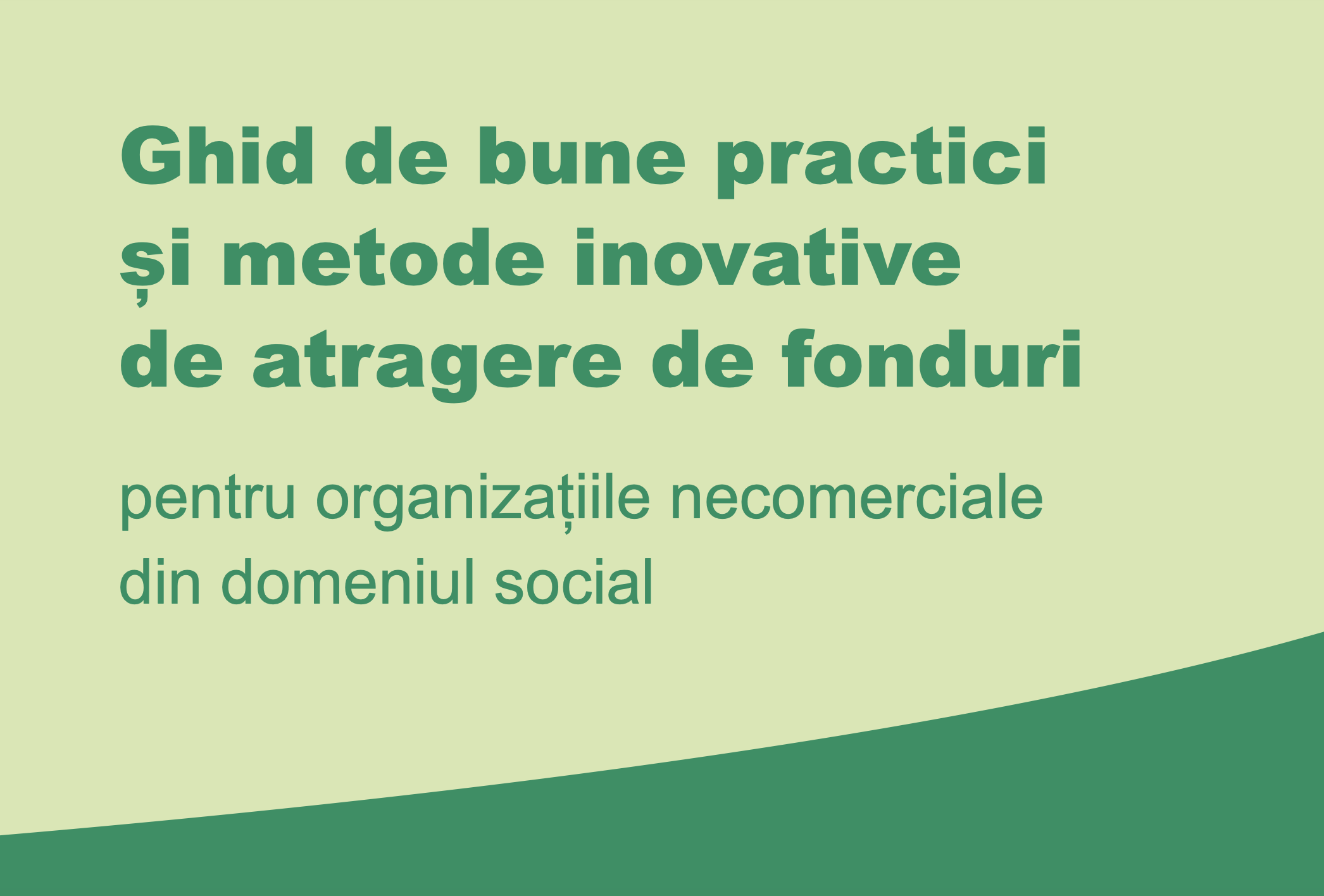 Ghid de bune practici și metode inovative de atragere de fonduri

pentru organizațiile necomerciale din domeniul social